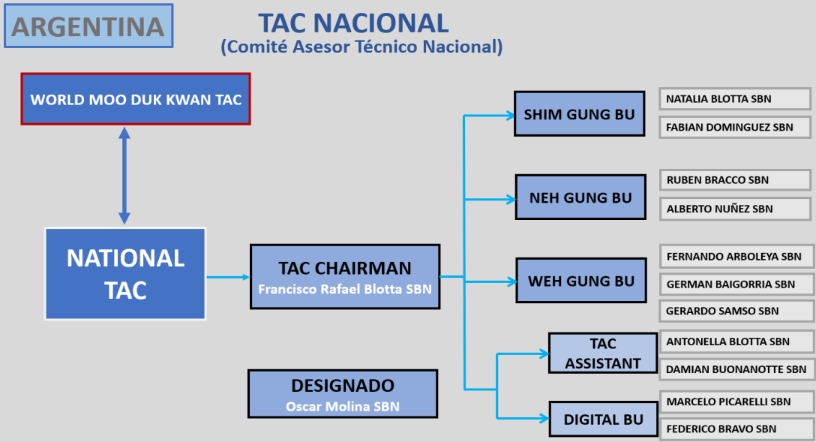 ARGENTINA

TAC NACIONAL
(Comité Asesor Técnico Nacional)

WORLD MOO DUK KWAN TAC

NATIONAL TAC

TAC CHAIRMAN
Francisco Rafael Blotta SBN

DESIGNADO
Oscar Molina SBN

SHIM GUNG BU

NATALIA BLOTTA SBN

FABIAN DOMINGUEZ SBN

NEH GUNG BU

RUBEN BRACCO SBN

ALBERTO NUÑEZ SBN

WEH GUNG BU

FERNANDO ARBOLEYA SBN

GERMAN BAIGORRIA SBN

GERARDO SAMSO SBN

TAC ASSISTANT

ANTONELLA BLOTTA SBN

DAMIAN BUONANOTTE SBN

DIGITAL BU

MARCELO PICARELLI SBN

FEDERICO BRAVO SBN